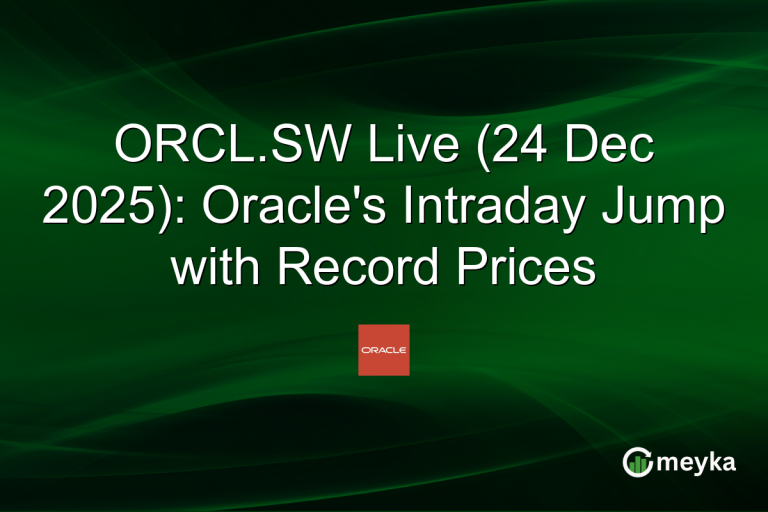 ORCL.SW Live (24 Dec 2025): Oracle's Intraday Jump with Record Prices

ORACLE

meyka